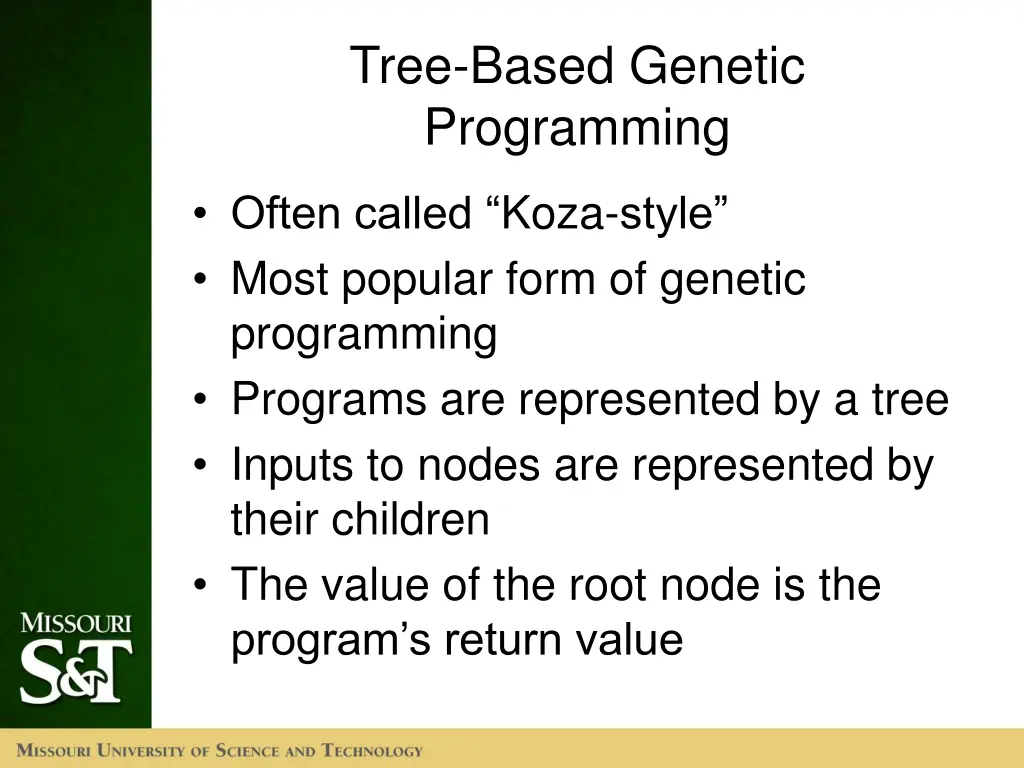 Tree-Based Genetic Programming

• Often called “Koza-style”
• Most popular form of genetic programming
• Programs are represented by a tree
• Inputs to nodes are represented by their children
• The value of the root node is the program’s return value

MISSOURI
S&T

MISSOURI UNIVERSITY OF SCIENCE AND TECHNOLOGY